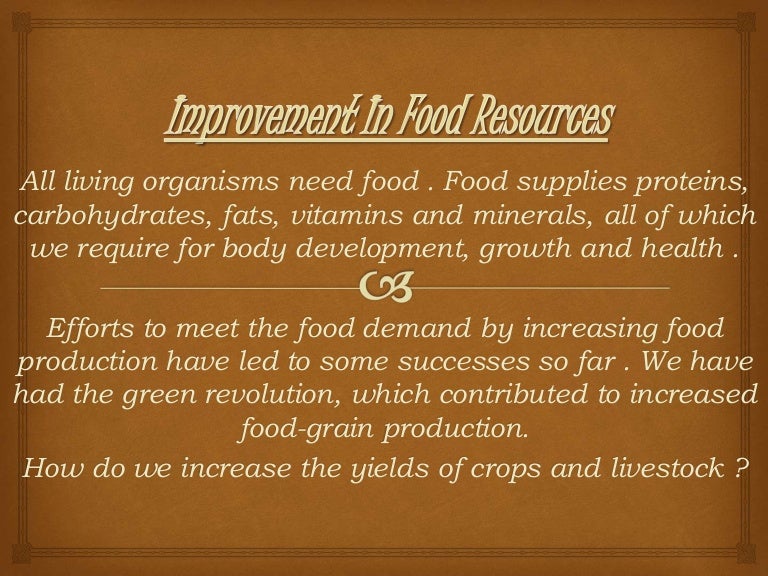 Improvement In Food Resources

All living organisms need food . Food supplies proteins, carbohydrates, fats, vitamins and minerals, all of which we require for body development, growth and health .

Efforts to meet the food demand by increasing food production have led to some successes so far . We have had the green revolution, which contributed to increased food-grain production.

How do we increase the yields of crops and livestock ?